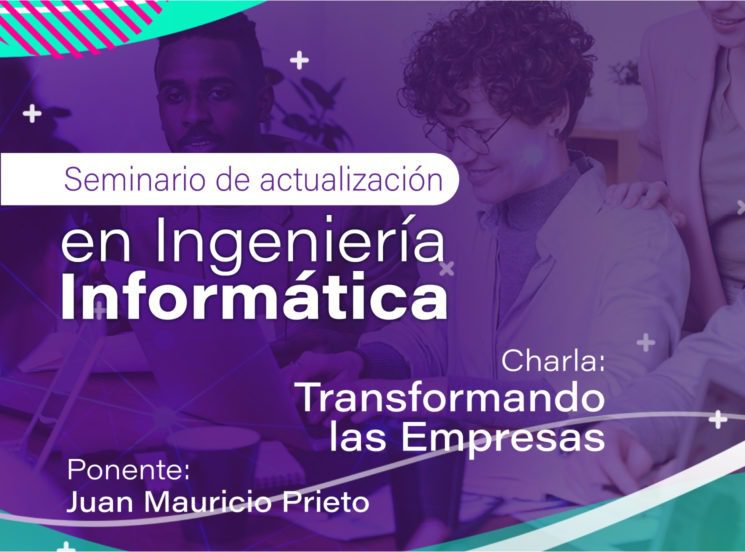 Seminario de actualización
en Ingeniería
Informática

Charla:
Transformando
las Empresas

Ponente:
Juan Mauricio Prieto